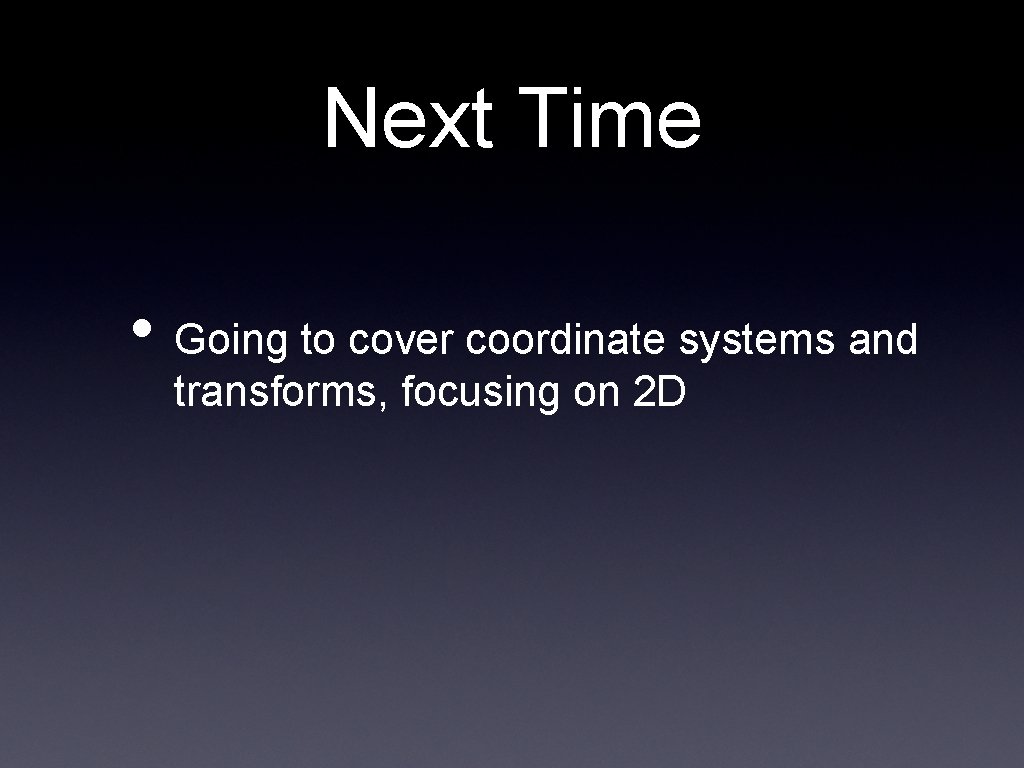 Next Time

• Going to cover coordinate systems and transforms, focusing on 2D